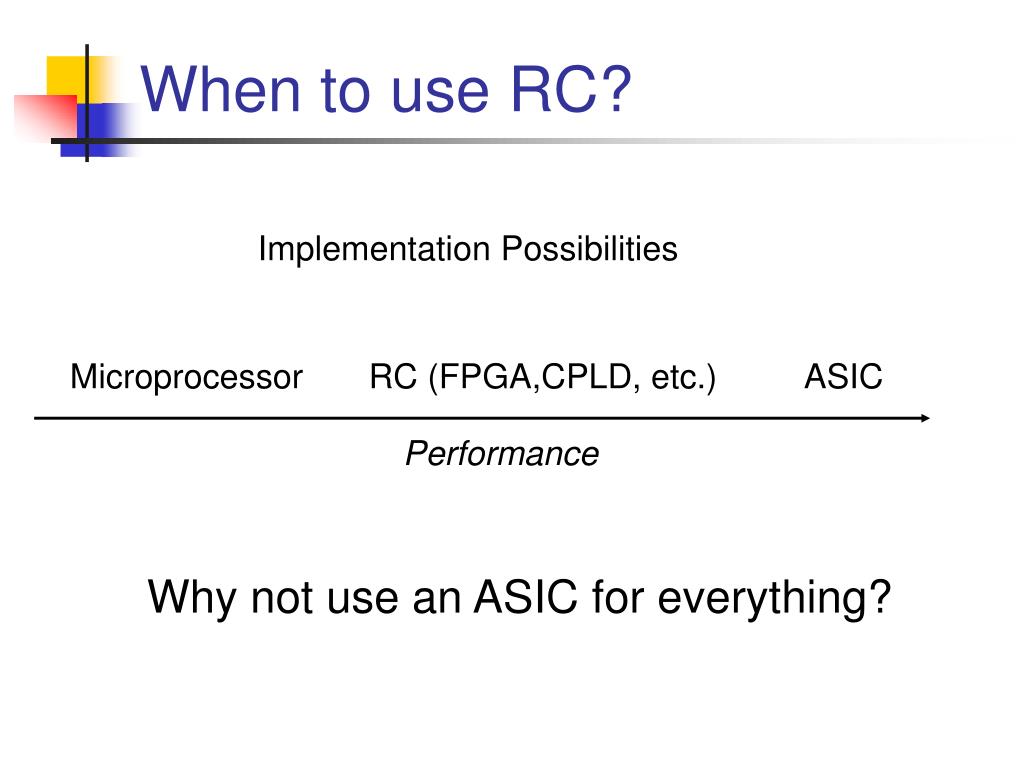 When to use RC?

Implementation Possibilities

Microprocessor RC (FPGA,CPLD, etc.) ASIC

Performance

Why not use an ASIC for everything?